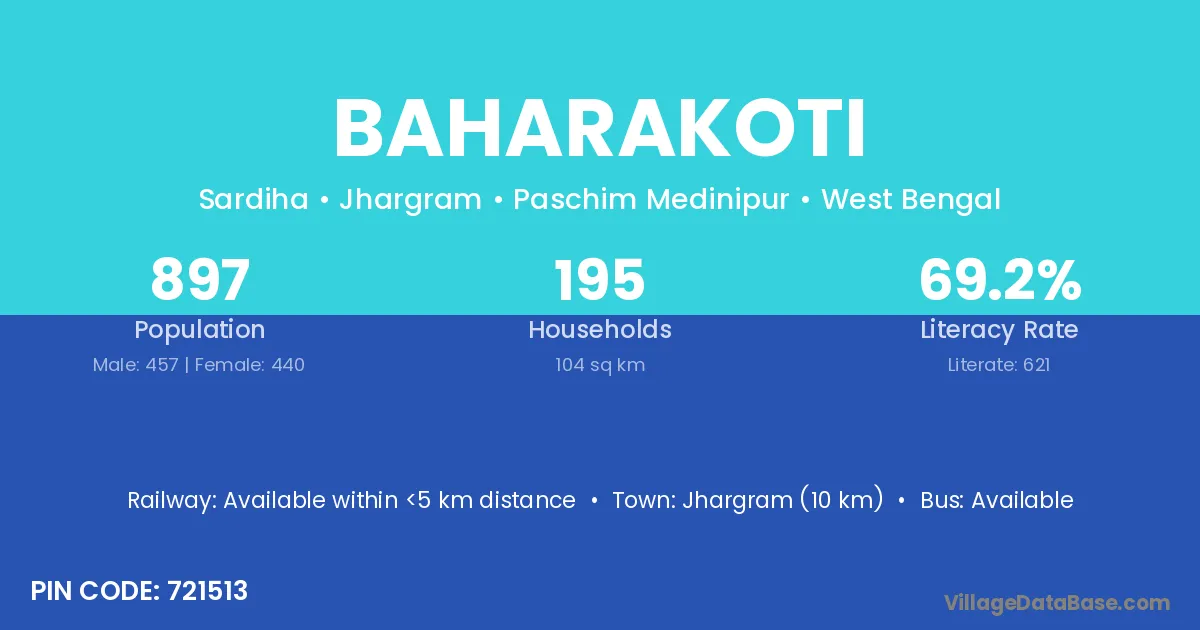 BAHARAKOTI

Sardiha • Jhargram • Paschim Medinipur • West Bengal

897
Population
Male: 457 | Female: 440

195
Households
104 sq km

69.2%
Literacy Rate
Literate: 621

Railway: Available within <5 km distance • Town: Jhargram (10 km) • Bus: Available

PIN CODE: 721513

VillageDataBase.com